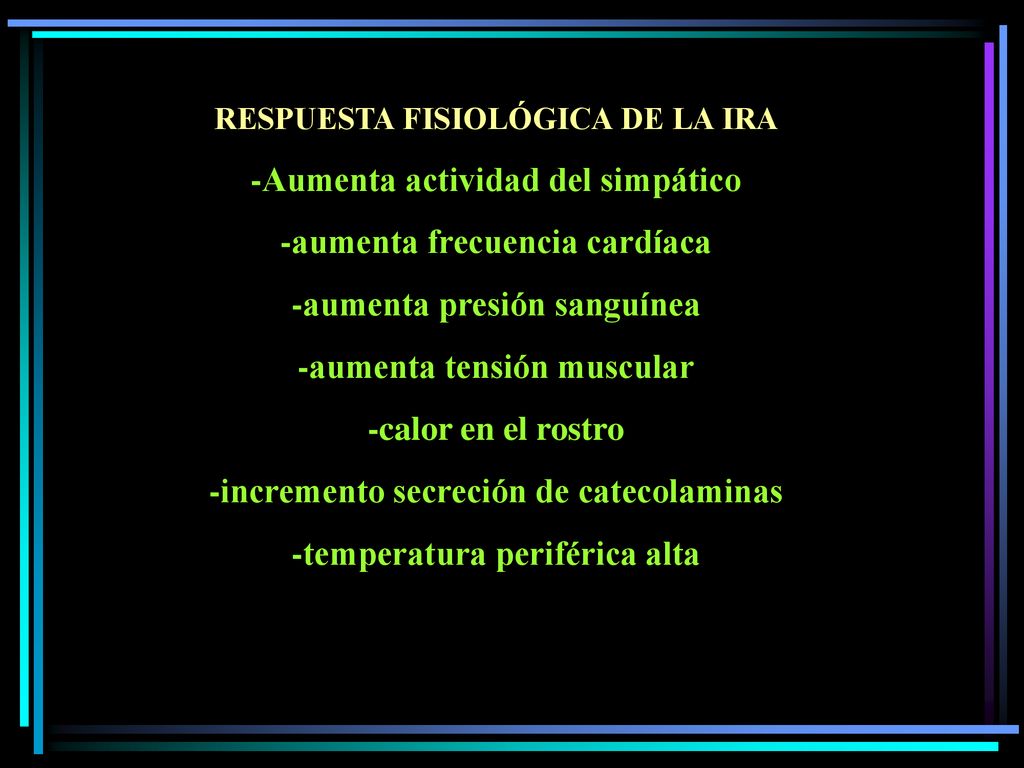 RESPUESTA FISIOLÓGICA DE LA IRA

-Aumenta actividad del simpático

-aumenta frecuencia cardíaca

-aumenta presión sanguínea

-aumenta tensión muscular

-calor en el rostro

-incremento secreción de catecolaminas

-temperatura periférica alta